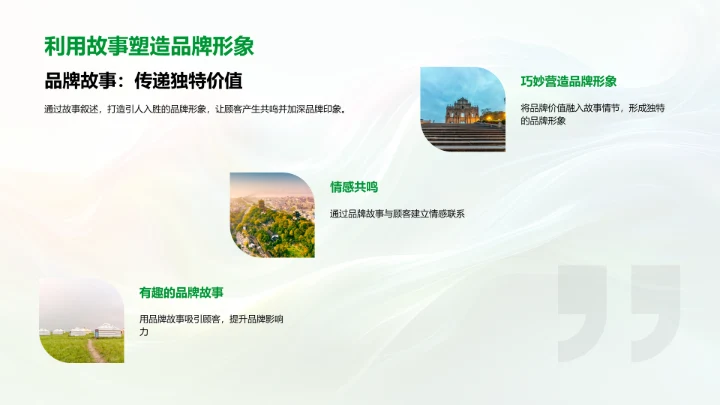 利用故事塑造品牌形象

品牌故事：传递独特价值

通过故事叙述，打造引人入胜的品牌形象，让顾客产生共鸣并加深品牌印象。

巧妙营造品牌形象

将品牌价值融入故事情节，形成独特的品牌形象

情感共鸣

通过品牌故事与顾客建立情感联系

有趣的品牌故事

用品牌故事吸引顾客，提升品牌影响力